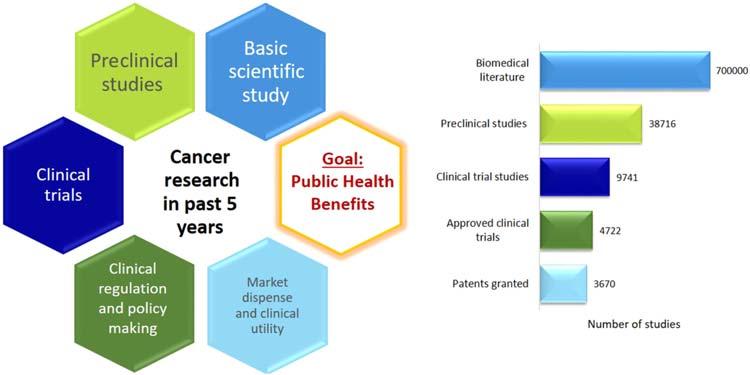 Preclinical studies

Basic scientific study

Clinical trials

Cancer research in past 5 years

Goal: Public Health Benefits

Clinical regulation and policy making

Market dispense and clinical utility

Biomedical literature 700000

Preclinical studies 38716

Clinical trial studies 9741

Approved clinical trials 4722

Patents granted 3670

Number of studies